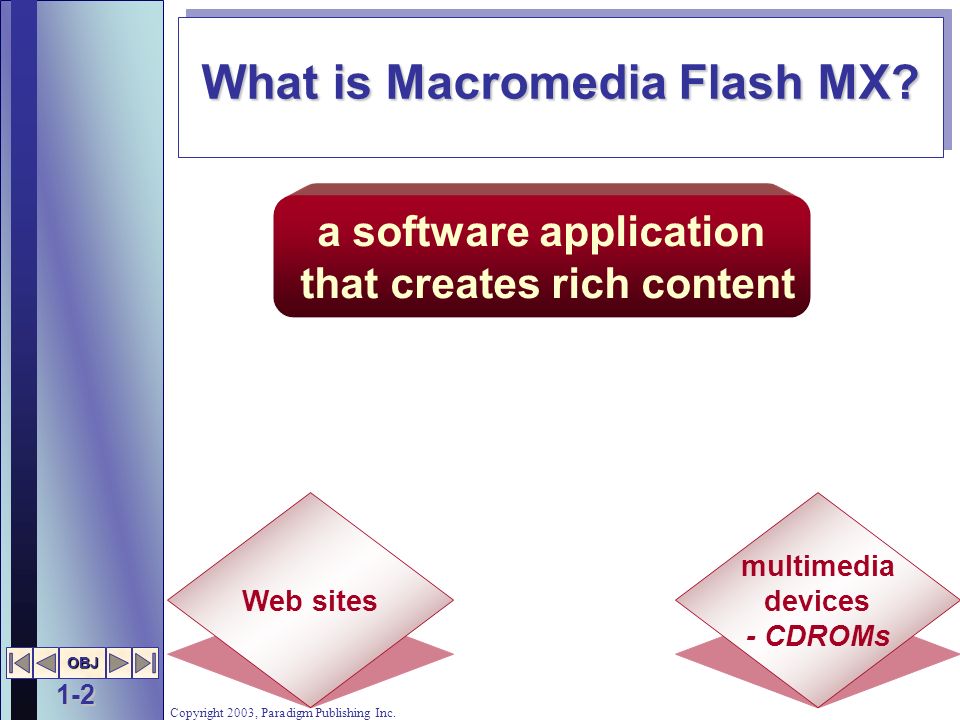 What is Macromedia Flash MX?

a software application that creates rich content

Web sites

multimedia devices
- CDROMs

OBJ

1-2

Copyright 2003, Paradigm Publishing Inc.